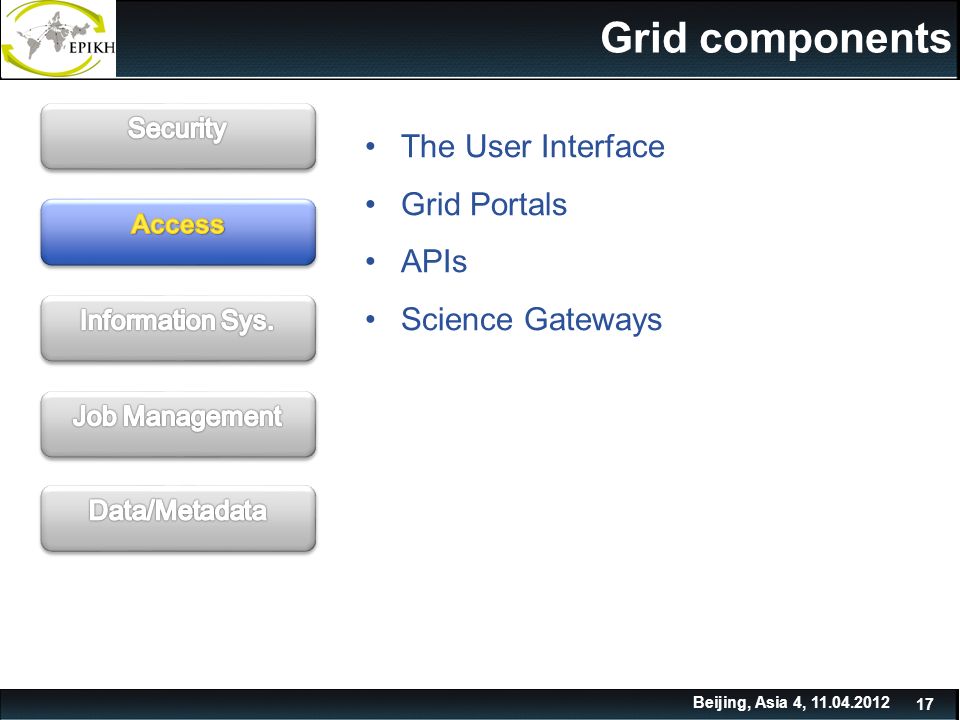 EPIKH

Grid components

Security

Access

Information Sys.

Job Management

Data/Metadata

• The User Interface
• Grid Portals
• APIs
• Science Gateways

Beijing, Asia 4, 11.04.2012 17